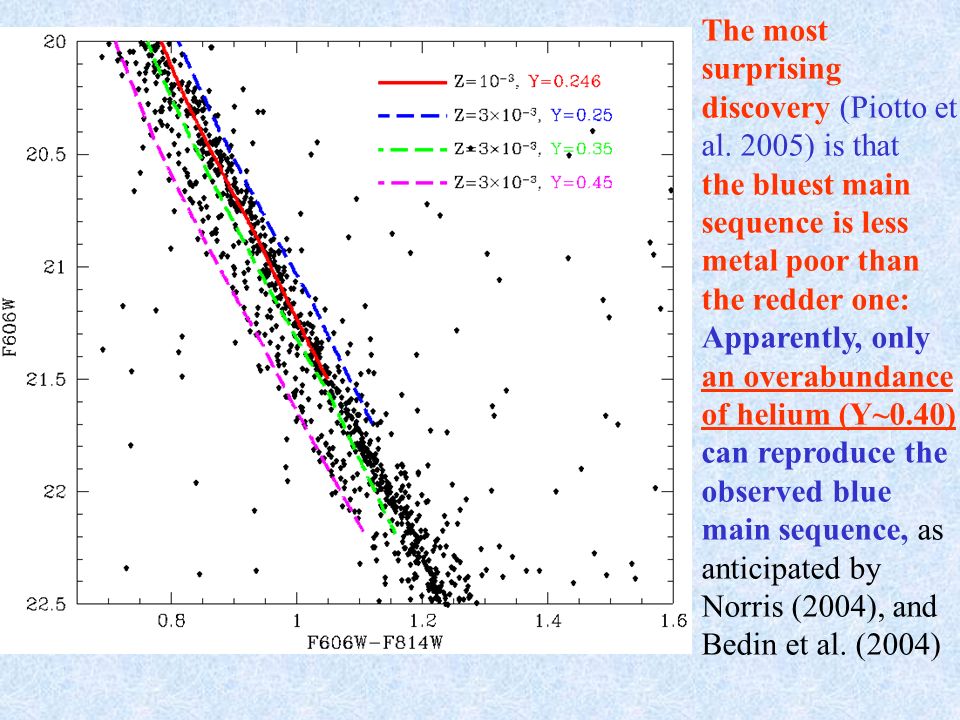 20

20.5

21

21.5

22

22.5

F606W

0.8

1

1.2

1.4

1.6

F606W−F814W

$Z=10^{-3}$, $Y=0.246$

$Z=3\times10^{-3}$, $Y=0.25$

$Z=3\times10^{-3}$, $Y=0.35$

$Z=3\times10^{-3}$, $Y=0.45$

The most surprising discovery (Piotto et al. 2005) is that the bluest main sequence is less metal poor than the redder one: Apparently, only an overabundance of helium (Y~0.40) can reproduce the observed blue main sequence, as anticipated by Norris (2004), and Bedin et al. (2004)